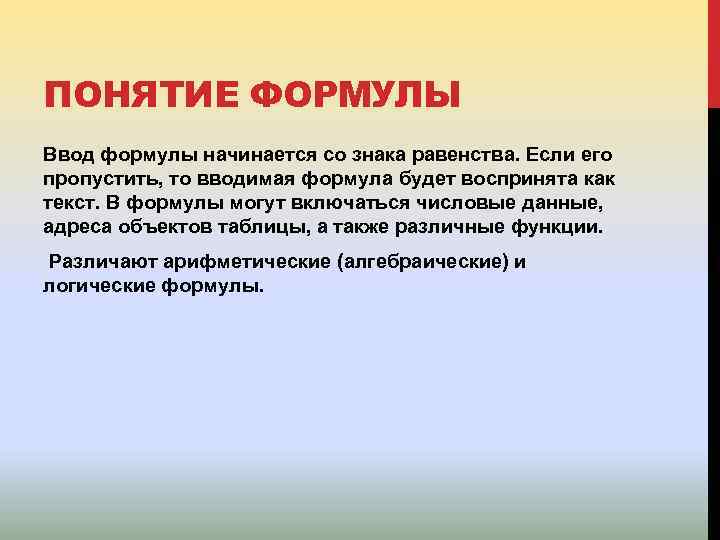 ПОНЯТИЕ ФОРМУЛЫ

Ввод формулы начинается со знака равенства. Если его пропустить, то вводимая формула будет воспринята как текст. В формулы могут включаться числовые данные, адреса объектов таблицы, а также различные функции.

Различают арифметические (алгебраические) и логические формулы.